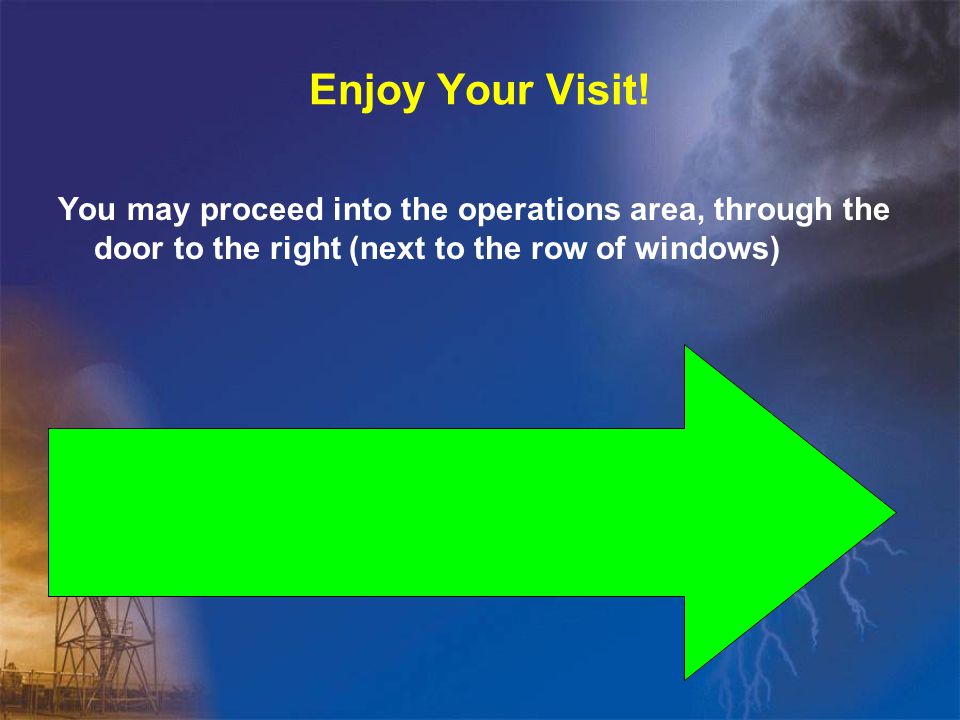 Enjoy Your Visit!

You may proceed into the operations area, through the door to the right (next to the row of windows)